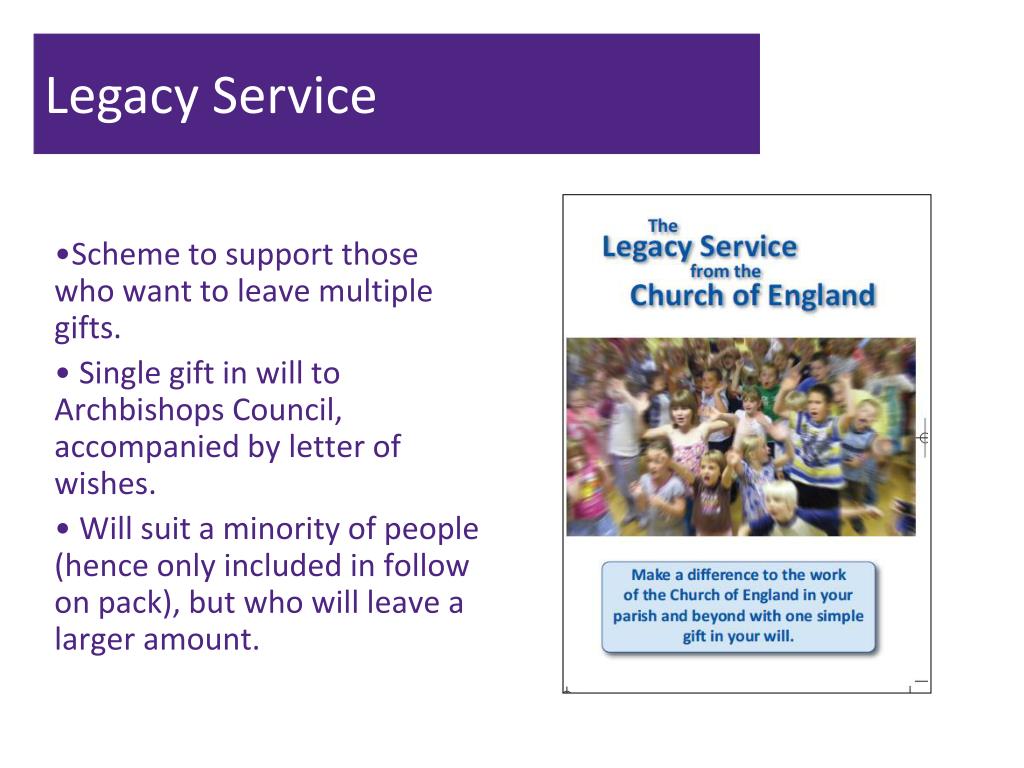 Legacy Service

•Scheme to support those who want to leave multiple gifts.

• Single gift in will to Archbishops Council, accompanied by letter of wishes.

• Will suit a minority of people (hence only included in follow on pack), but who will leave a larger amount.

The Legacy Service from the Church of England

Make a difference to the work of the Church of England in your parish and beyond with one simple gift in your will.